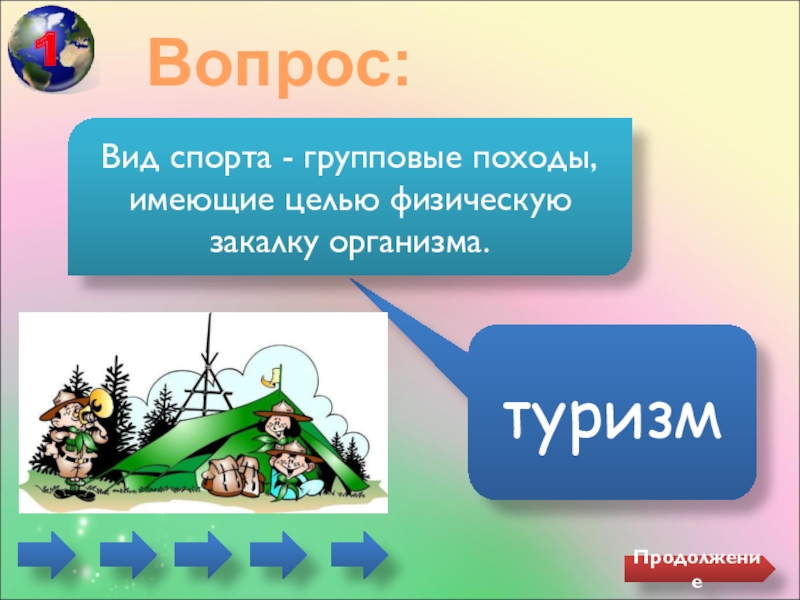 1

Вопрос:

Вид спорта - групповые походы, имеющие целью физическую закалку организма.

туризм

Продолжение